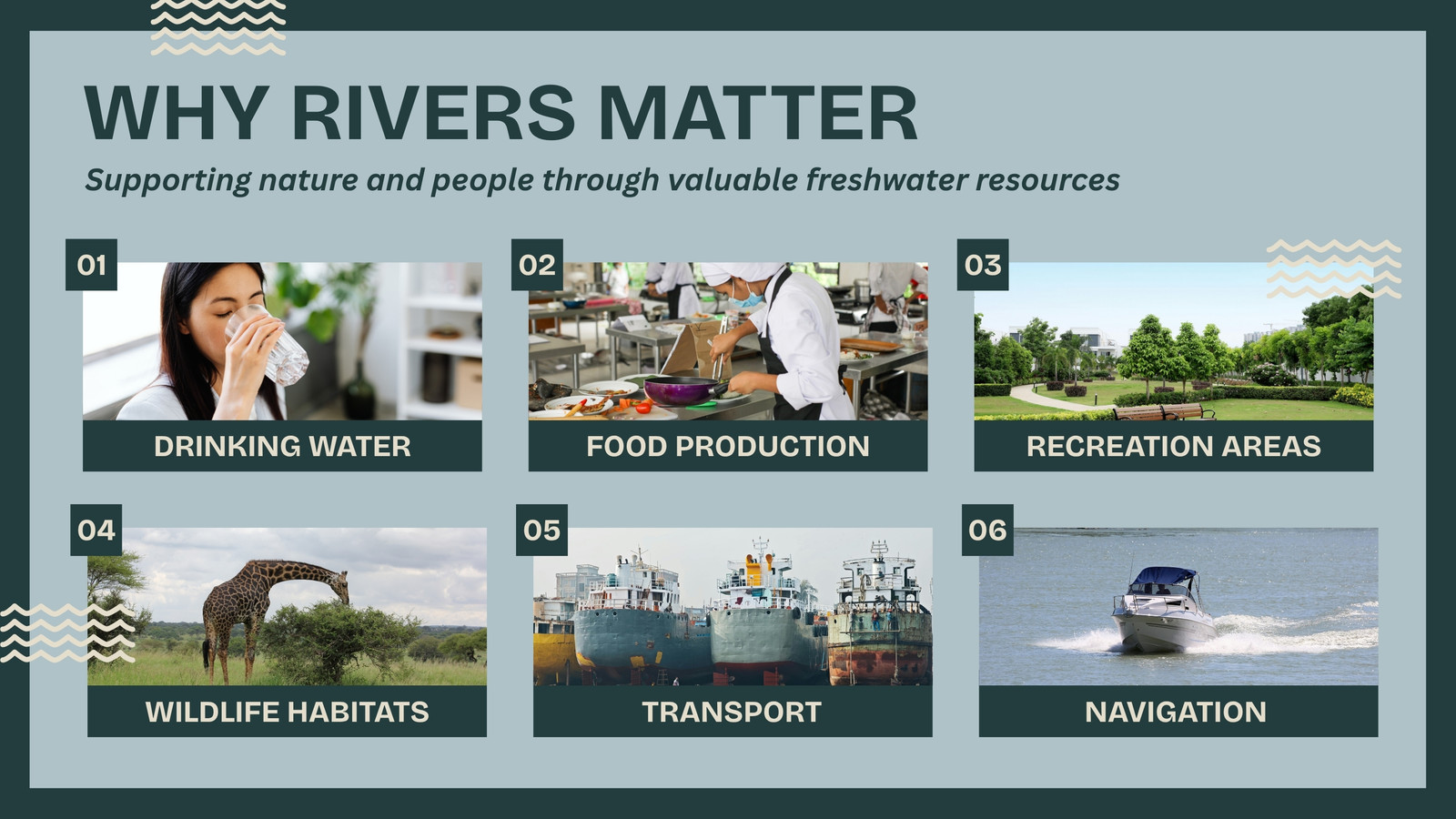 WHY RIVERS MATTER

Supporting nature and people through valuable freshwater resources

01
DRINKING WATER

02
FOOD PRODUCTION

03
RECREATION AREAS

04
WILDLIFE HABITATS

05
TRANSPORT

06
NAVIGATION